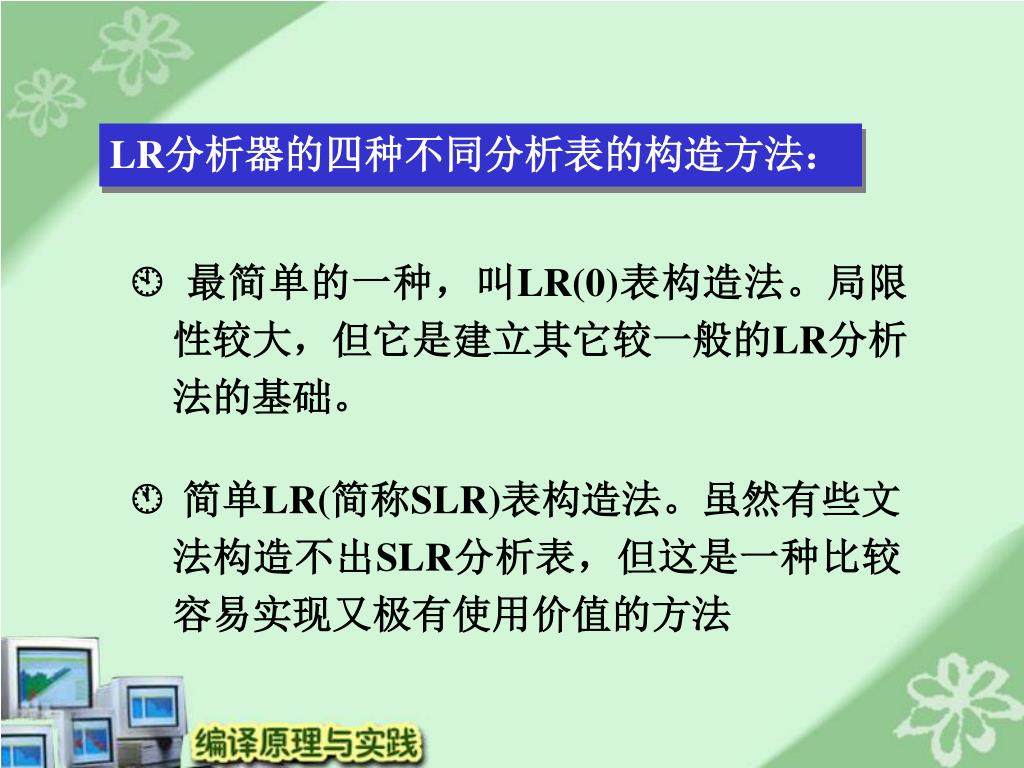 LR分析器的四种不同分析表的构造方法：

最简单的一种，叫LR(0)表构造法。局限性较大，但它是建立其它较一般的LR分析法的基础。

简单LR(简称SLR)表构造法。虽然有些文法构造不出SLR分析表，但这是一种比较容易实现又极有使用价值的方法

编译原理与实践